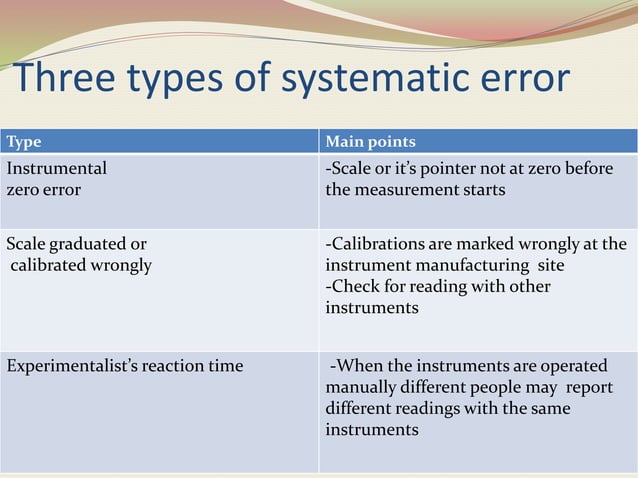 Three types of systematic error

| Type | Main points |
|---|---|
| Instrumental zero error | -Scale or it's pointer not at zero before the measurement starts |
| Scale graduated or calibrated wrongly | -Calibrations are marked wrongly at the instrument manufacturing site -Check for reading with other instruments |
| Experimentalist's reaction time | -When the instruments are operated manually different people may report different readings with the same instruments |